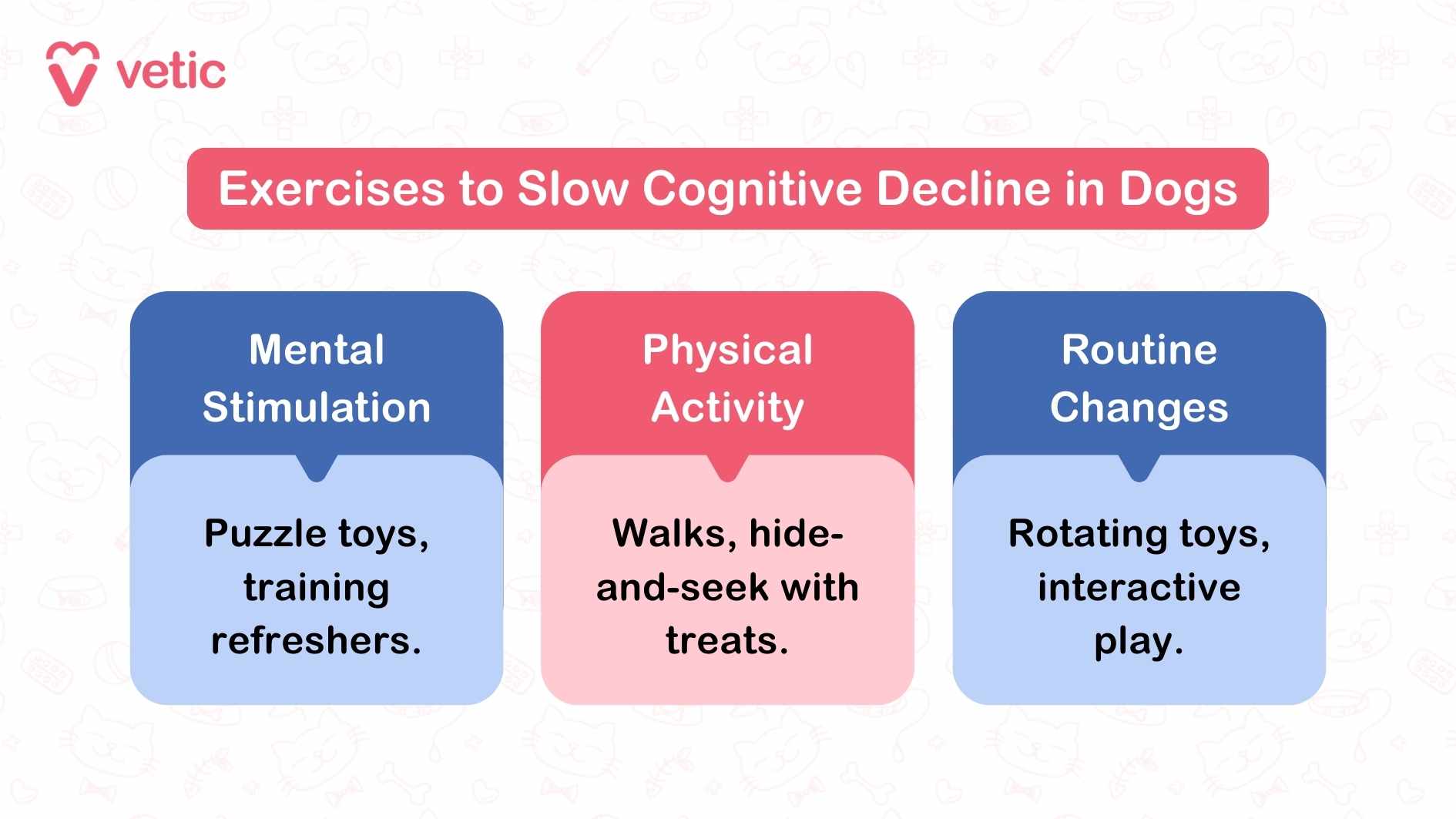 vetic

Exercises to Slow Cognitive Decline in Dogs

Mental Stimulation

Puzzle toys, training refreshers.

Physical Activity

Walks, hide-and-seek with treats.

Routine Changes

Rotating toys, interactive play.